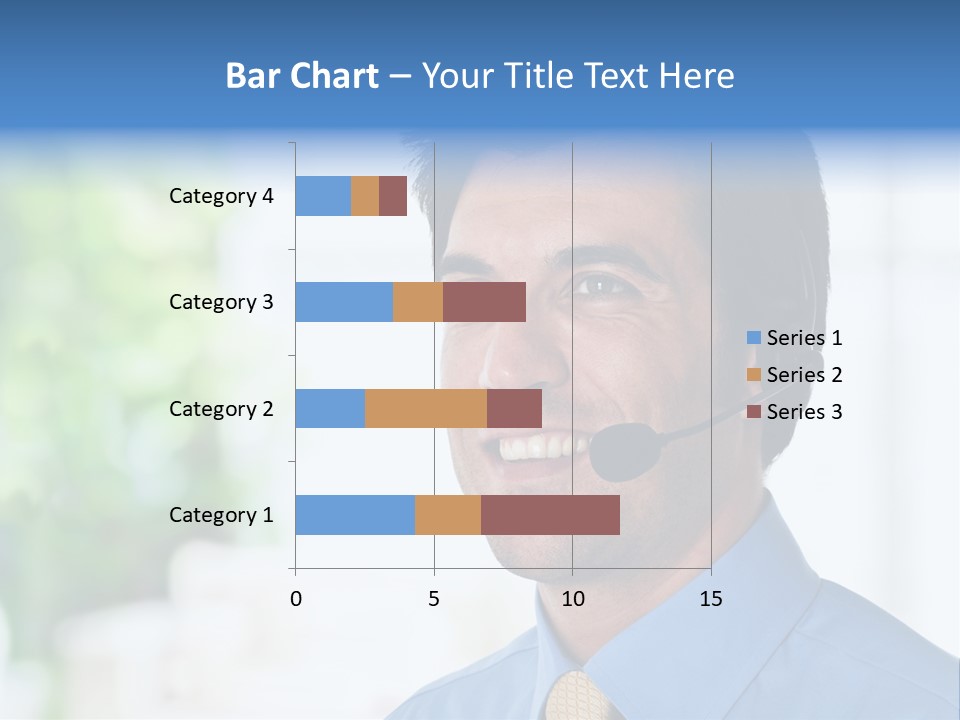 Bar Chart – Your Title Text Here

Category 4
Category 3
Category 2
Category 1

0
5
10
15

Series 1
Series 2
Series 3